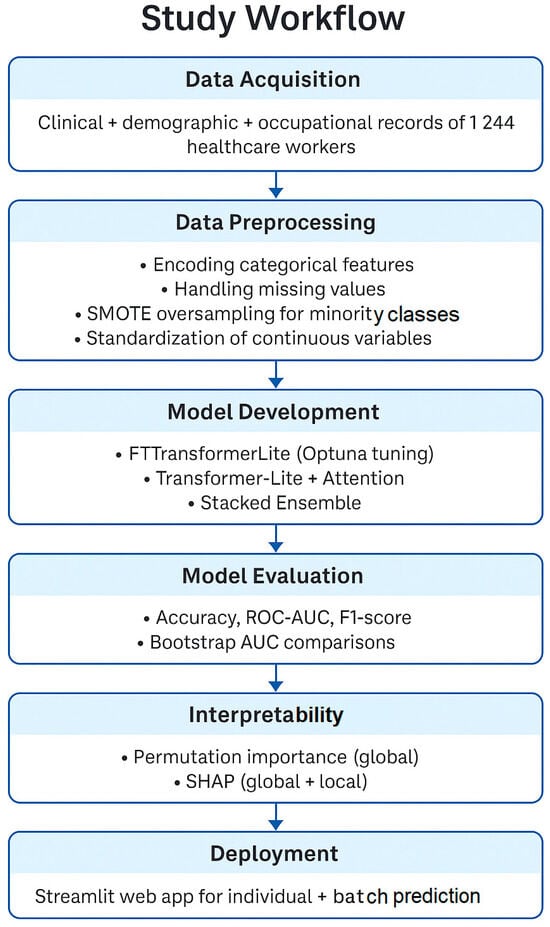 Study Workflow

Data Acquisition

Clinical + demographic + occupational records of 1 244 healthcare workers

Data Preprocessing

• Encoding categorical features
• Handling missing values
• SMOTE oversampling for minority classes
• Standardization of continuous variables

Model Development

• FTTransformerLite (Optuna tuning)
• Transformer-Lite + Attention
• Stacked Ensemble

Model Evaluation

• Accuracy, ROC-AUC, F1-score
• Bootstrap AUC comparisons

Interpretability

• Permutation importance (global)
• SHAP (global + local)

Deployment

Streamlit web app for individual + batch prediction